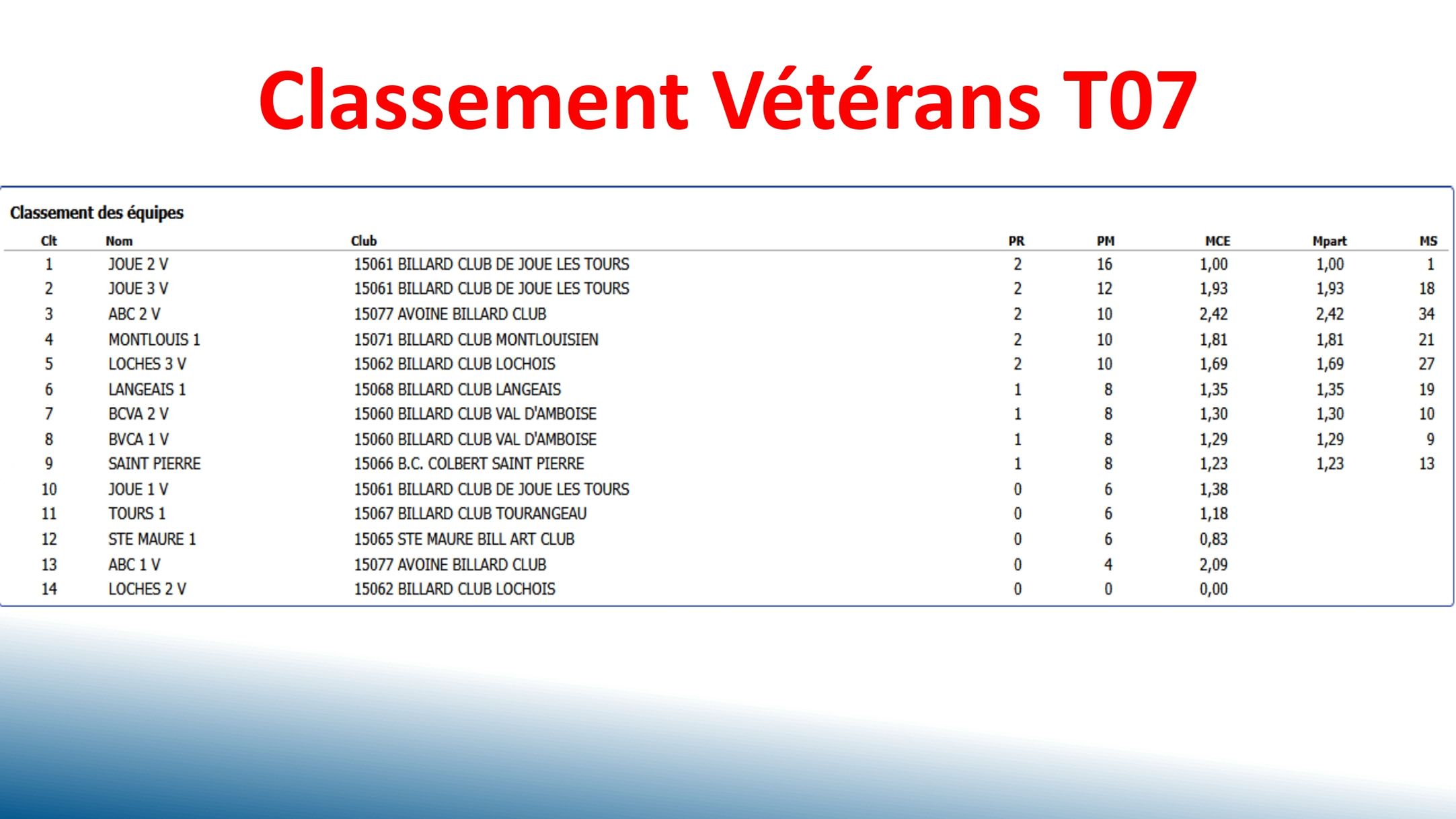 Classement Vétérans T07

Classement des équipes

| Clt | Nom | Club | PR | PM | MCE | Mpart | MS |
|---|---|---|---|---|---|---|---|
| 1 | JOUE 2 V | 15061 BILLARD CLUB DE JOUE LES TOURS | 2 | 16 | 1,00 | 1,00 | 1 |
| 2 | JOUE 3 V | 15061 BILLARD CLUB DE JOUE LES TOURS | 2 | 12 | 1,93 | 1,93 | 18 |
| 3 | ABC 2 V | 15077 AVOINE BILLARD CLUB | 2 | 10 | 2,42 | 2,42 | 34 |
| 4 | MONTLOUIS 1 | 15071 BILLARD CLUB MONTLOUISIEN | 2 | 10 | 1,81 | 1,81 | 21 |
| 5 | LOCHES 3 V | 15062 BILLARD CLUB LOCHOIS | 2 | 10 | 1,69 | 1,69 | 27 |
| 6 | LANGEAIS 1 | 15068 BILLARD CLUB LANGEAIS | 1 | 8 | 1,35 | 1,35 | 19 |
| 7 | BCVA 2 V | 15060 BILLARD CLUB VAL D'AMBOISE | 1 | 8 | 1,30 | 1,30 | 10 |
| 8 | BVCA 1 V | 15060 BILLARD CLUB VAL D'AMBOISE | 1 | 8 | 1,29 | 1,29 | 9 |
| 9 | SAINT PIERRE | 15066 B.C. COLBERT SAINT PIERRE | 1 | 8 | 1,23 | 1,23 | 13 |
| 10 | JOUE 1 V | 15061 BILLARD CLUB DE JOUE LES TOURS | 0 | 6 | 1,38 | | |
| 11 | TOURS 1 | 15067 BILLARD CLUB TOURANGEAU | 0 | 6 | 1,18 | | |
| 12 | STE MAURE 1 | 15065 STE MAURE BILL ART CLUB | 0 | 6 | 0,83 | | |
| 13 | ABC 1 V | 15077 AVOINE BILLARD CLUB | 0 | 4 | 2,09 | | |
| 14 | LOCHES 2 V | 15062 BILLARD CLUB LOCHOIS | 0 | 0 | 0,00 | | |